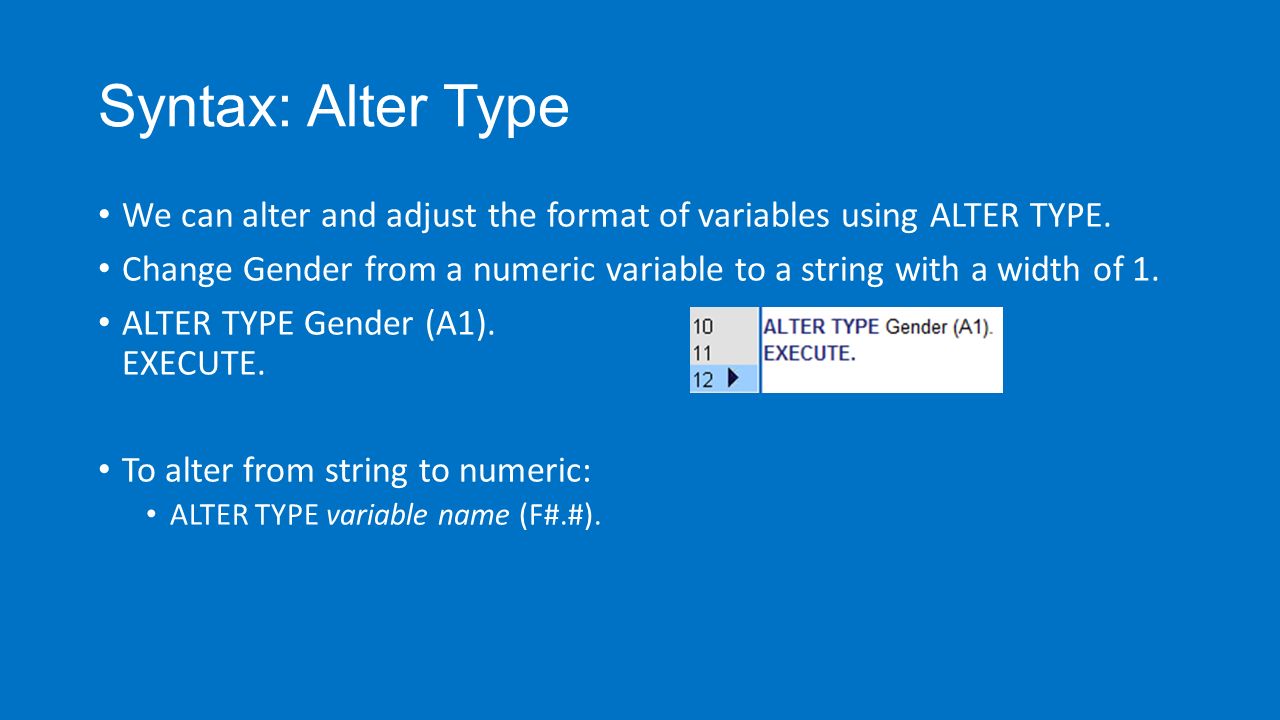 Syntax: Alter Type

• We can alter and adjust the format of variables using ALTER TYPE.

• Change Gender from a numeric variable to a string with a width of 1.

• ALTER TYPE Gender (A1).
EXECUTE.

10 ALTER TYPE Gender (A1).
11 EXECUTE.
12

• To alter from string to numeric:
  • ALTER TYPE variable name (F#.#).